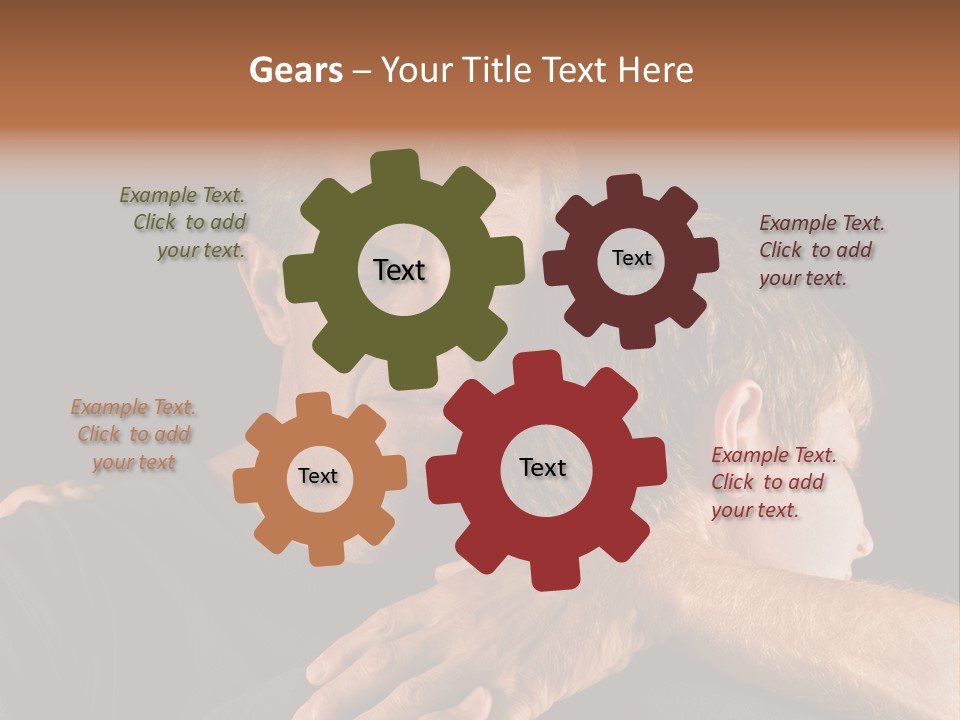 Gears – Your Title Text Here

Example Text. Click to add your text.

Text

Text

Example Text. Click to add your text.

Example Text. Click to add your text

Text

Text

Example Text. Click to add your text.